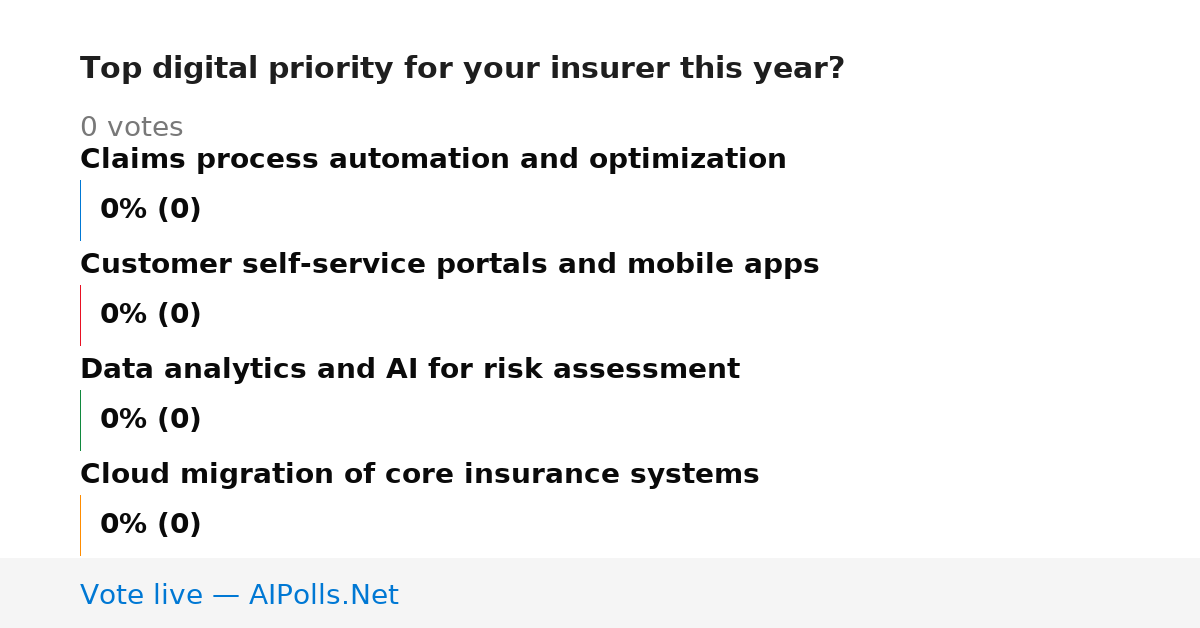 Top digital priority for your insurer this year?

0 votes

Claims process automation and optimization

0% (0)

Customer self-service portals and mobile apps

0% (0)

Data analytics and AI for risk assessment

0% (0)

Cloud migration of core insurance systems

0% (0)

Vote live — AIPolls.Net